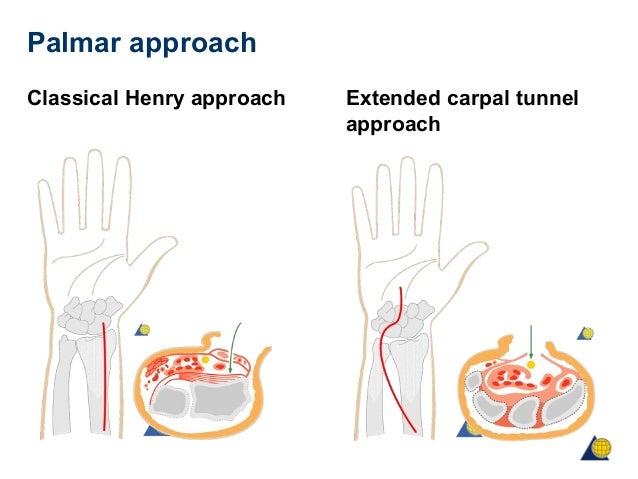 Palmar approach

Classical Henry approach

Extended carpal tunnel approach